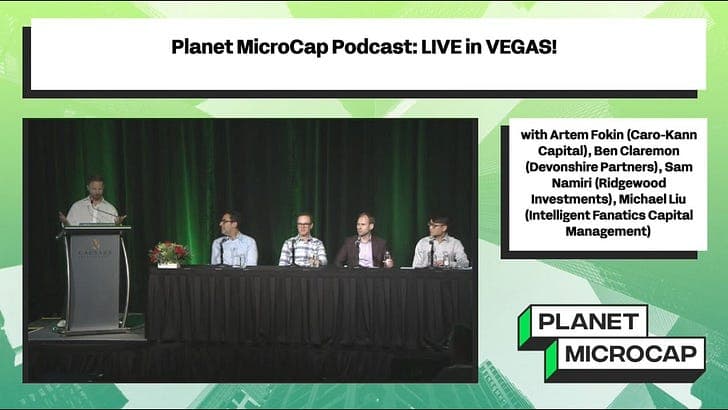 Planet MicroCap Podcast: LIVE in VEGAS!

with Artem Fokin (Caro-Kann Capital), Ben Claremon (Devonshire Partners), Sam Namiri (Ridgewood Investments), Michael Liu (Intelligent Fanatics Capital Management)

CAESARS

PLANET
MICROCAP